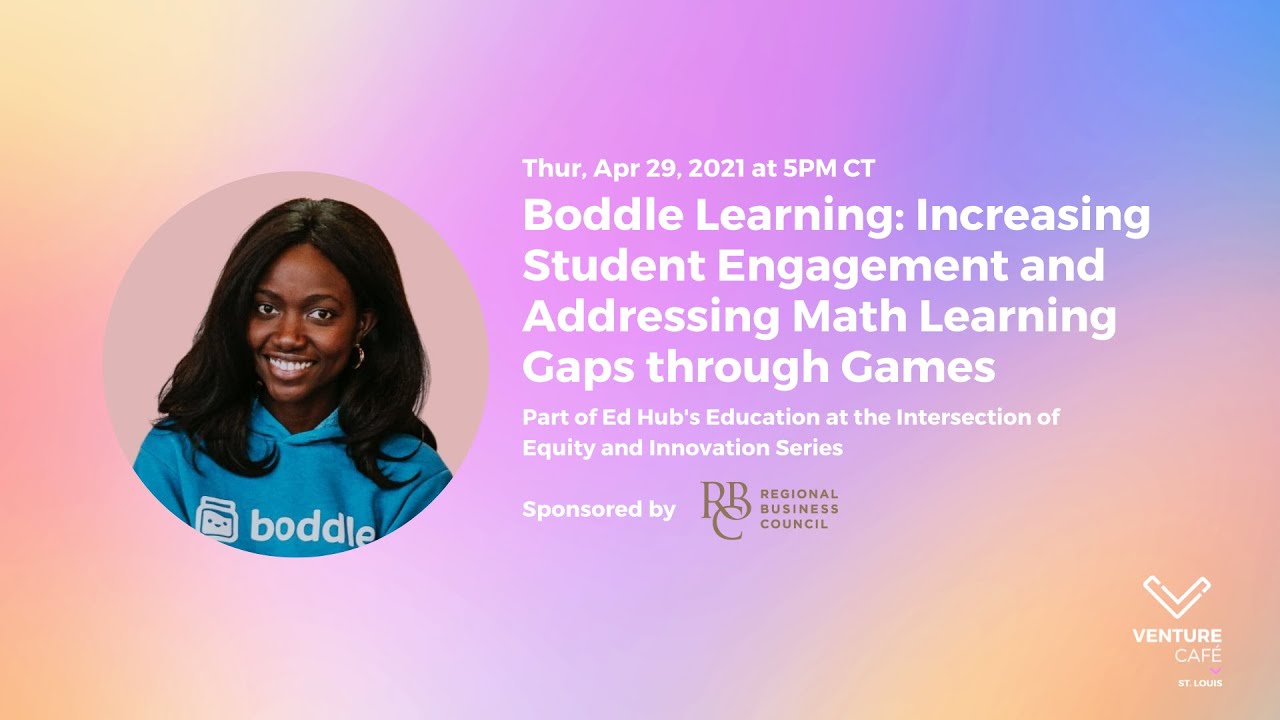 boddle

Thur, Apr 29, 2021 at 5PM CT

Boddle Learning: Increasing Student Engagement and Addressing Math Learning Gaps through Games

Part of Ed Hub's Education at the Intersection of Equity and Innovation Series

Sponsored by RBC REGIONAL BUSINESS COUNCIL

VENTURE CAFÉ ST. LOUIS